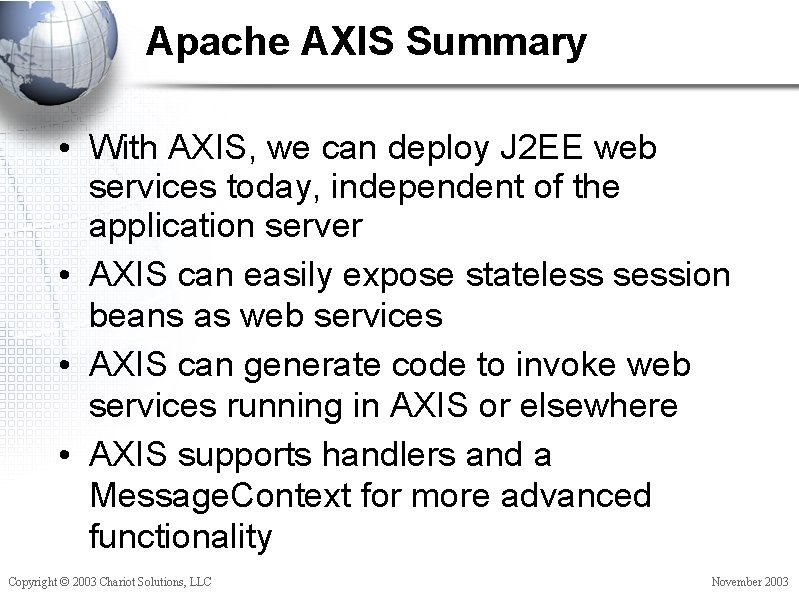 Apache AXIS Summary

• With AXIS, we can deploy J2EE web services today, independent of the application server
• AXIS can easily expose stateless session beans as web services
• AXIS can generate code to invoke web services running in AXIS or elsewhere
• AXIS supports handlers and a MessageContext for more advanced functionality

Copyright © 2003 Chariot Solutions, LLC

November 2003